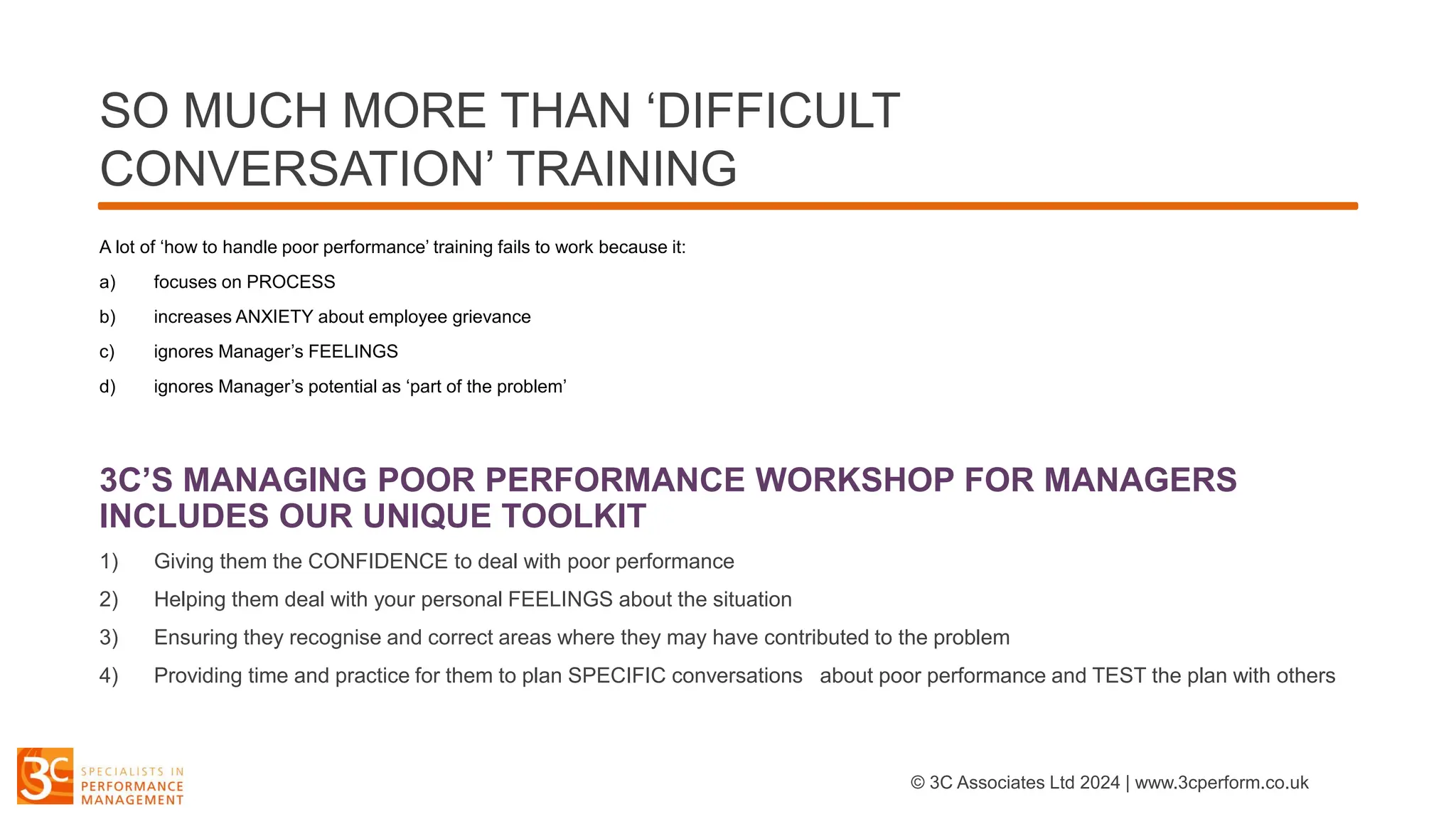 SO MUCH MORE THAN ‘DIFFICULT CONVERSATION’ TRAINING

A lot of ‘how to handle poor performance’ training fails to work because it:

a) focuses on PROCESS

b) increases ANXIETY about employee grievance

c) ignores Manager’s FEELINGS

d) ignores Manager’s potential as ‘part of the problem’

3C’S MANAGING POOR PERFORMANCE WORKSHOP FOR MANAGERS INCLUDES OUR UNIQUE TOOLKIT

1) Giving them the CONFIDENCE to deal with poor performance

2) Helping them deal with your personal FEELINGS about the situation

3) Ensuring they recognise and correct areas where they may have contributed to the problem

4) Providing time and practice for them to plan SPECIFIC conversations about poor performance and TEST the plan with others

3C SPECIALISTS IN PERFORMANCE MANAGEMENT

© 3C Associates Ltd 2024 | www.3cperform.co.uk